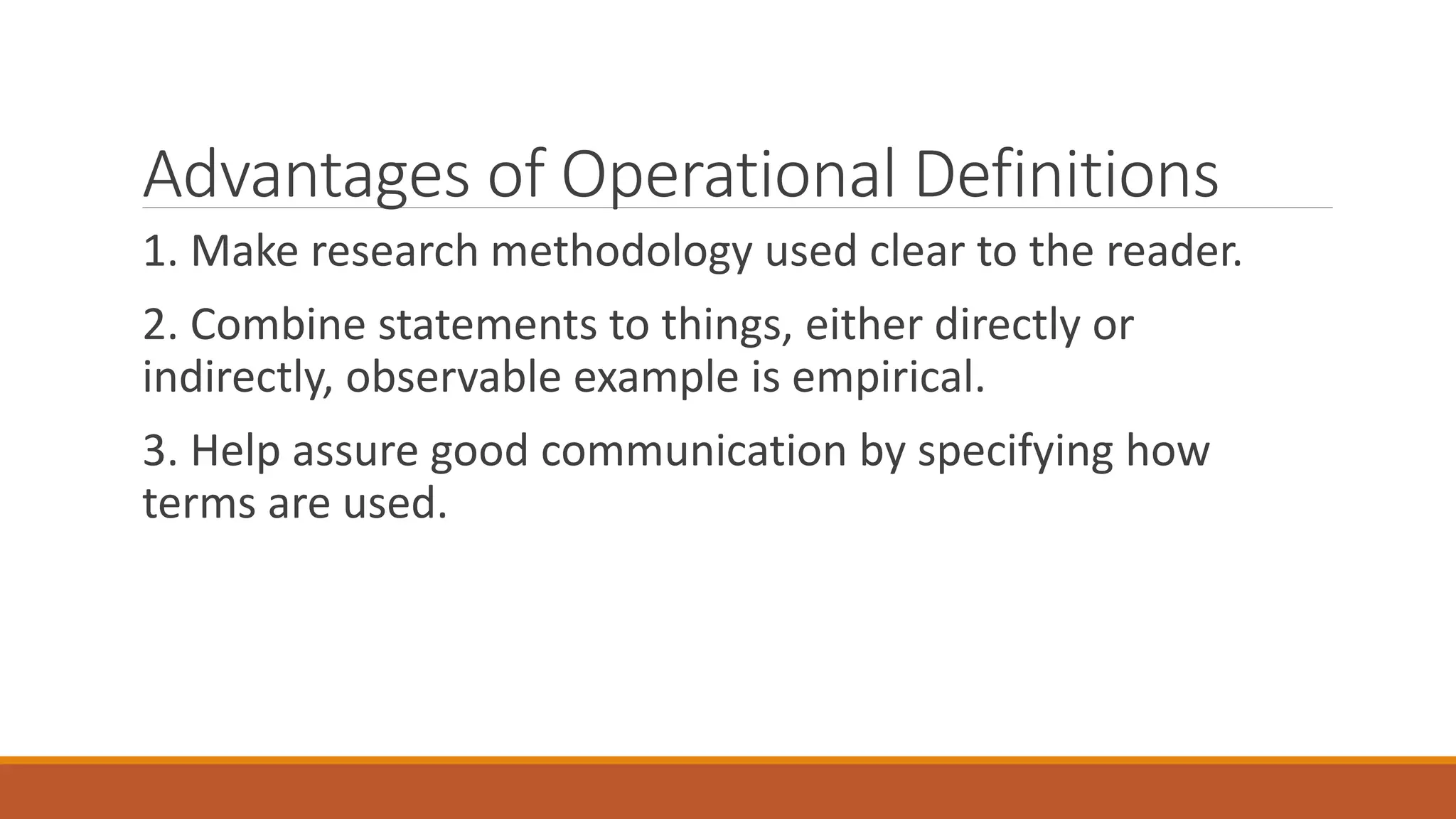 Advantages of Operational Definitions

1. Make research methodology used clear to the reader.

2. Combine statements to things, either directly or indirectly, observable example is empirical.

3. Help assure good communication by specifying how terms are used.